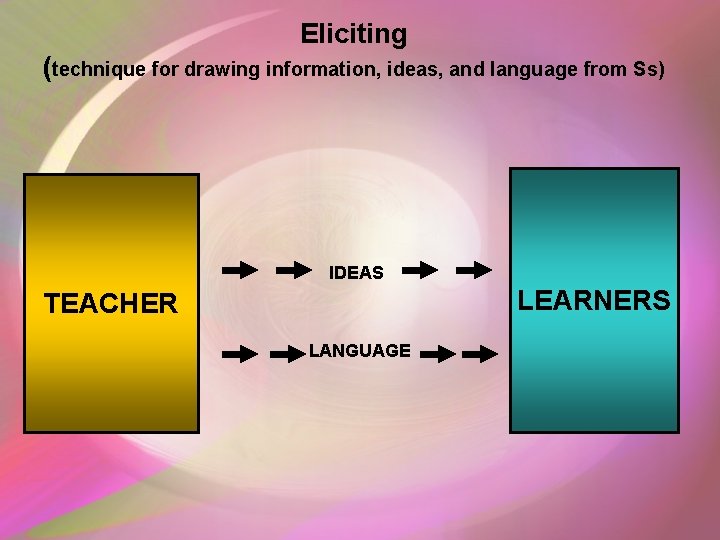 Eliciting
(technique for drawing information, ideas, and language from Ss)

TEACHER

IDEAS

LANGUAGE

LEARNERS